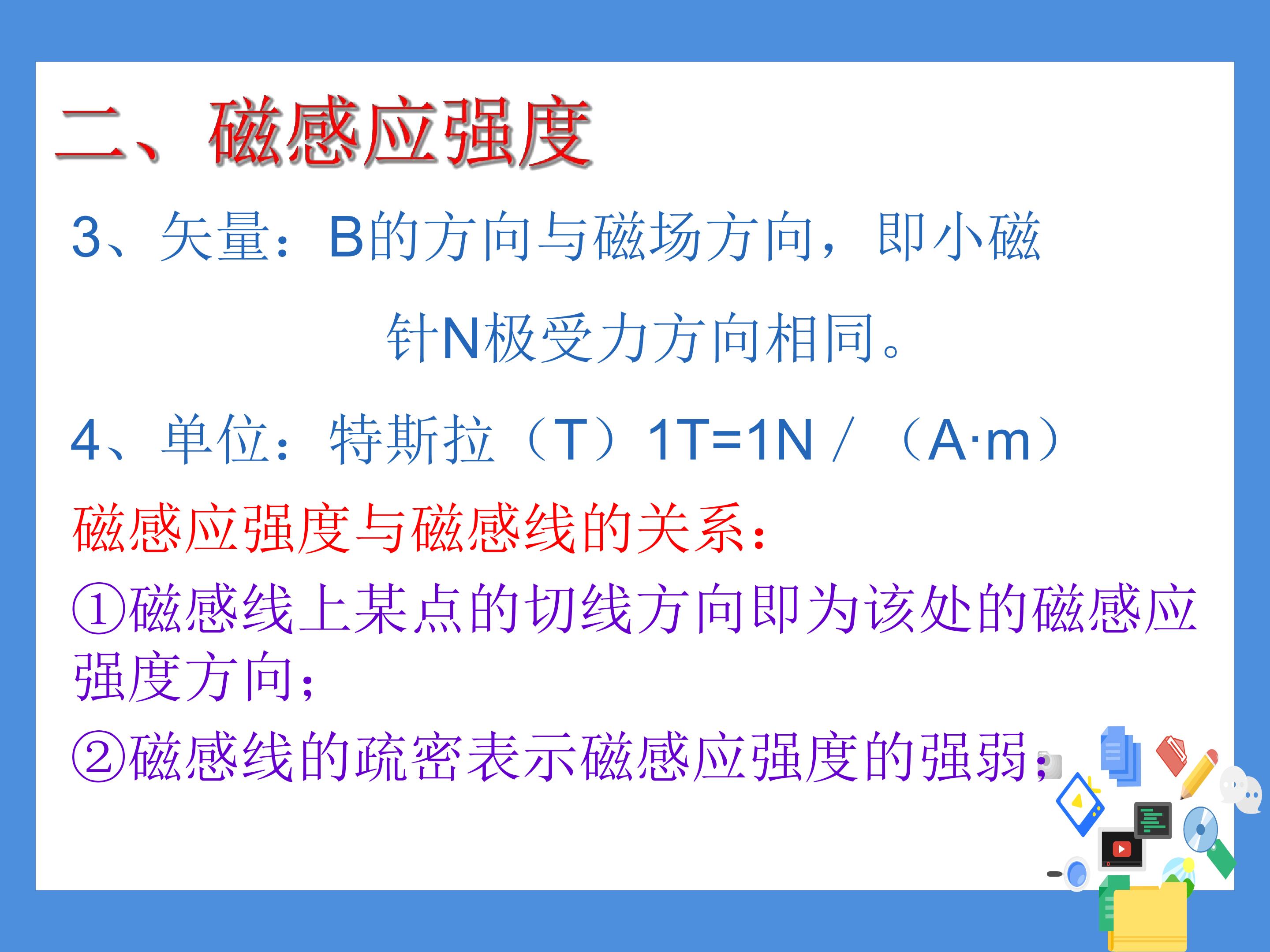 二、磁感应强度

3、矢量：B的方向与磁场方向，即小磁针N极受力方向相同。

4、单位：特斯拉（T）1T=1N/（A·m）

磁感应强度与磁感线的关系：

①磁感线上某点的切线方向即为该处的磁感应强度方向；

②磁感线的疏密表示磁感应强度的强弱；